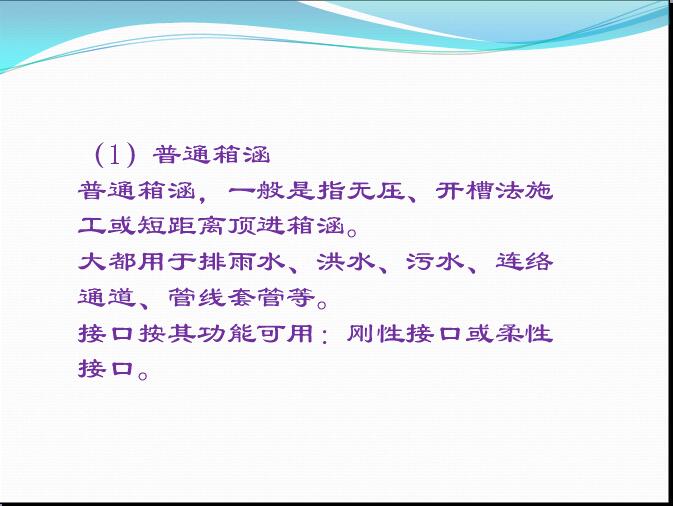 （1）普通箱涵
普通箱涵，一般是指无压、开槽法施工或短距离顶进箱涵。
大都用于排雨水、洪水、污水、连络通道、管线套管等。
接口按其功能可用：刚性接口或柔性接口。